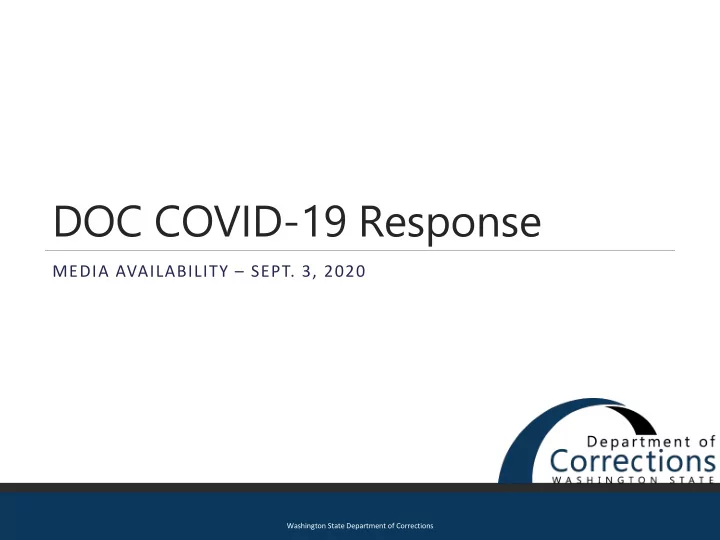 DOC COVID-19 Response

MEDIA AVAILABILITY – SEPT. 3, 2020

Department of
Corrections
WASHINGTON STATE

Washington State Department of Corrections